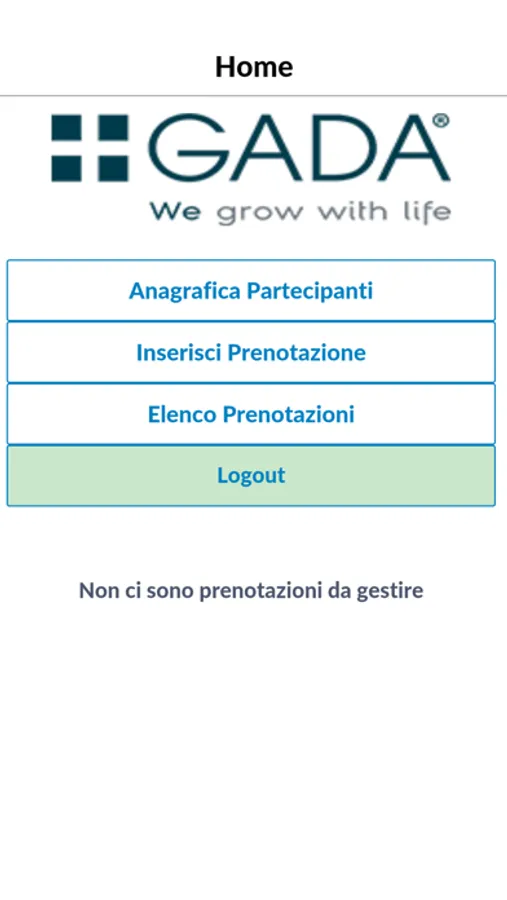 Home

GADA®

We grow with life

Anagrafica Partecipanti

Inserisci Prenotazione

Elenco Prenotazioni

Logout

Non ci sono prenotazioni da gestire